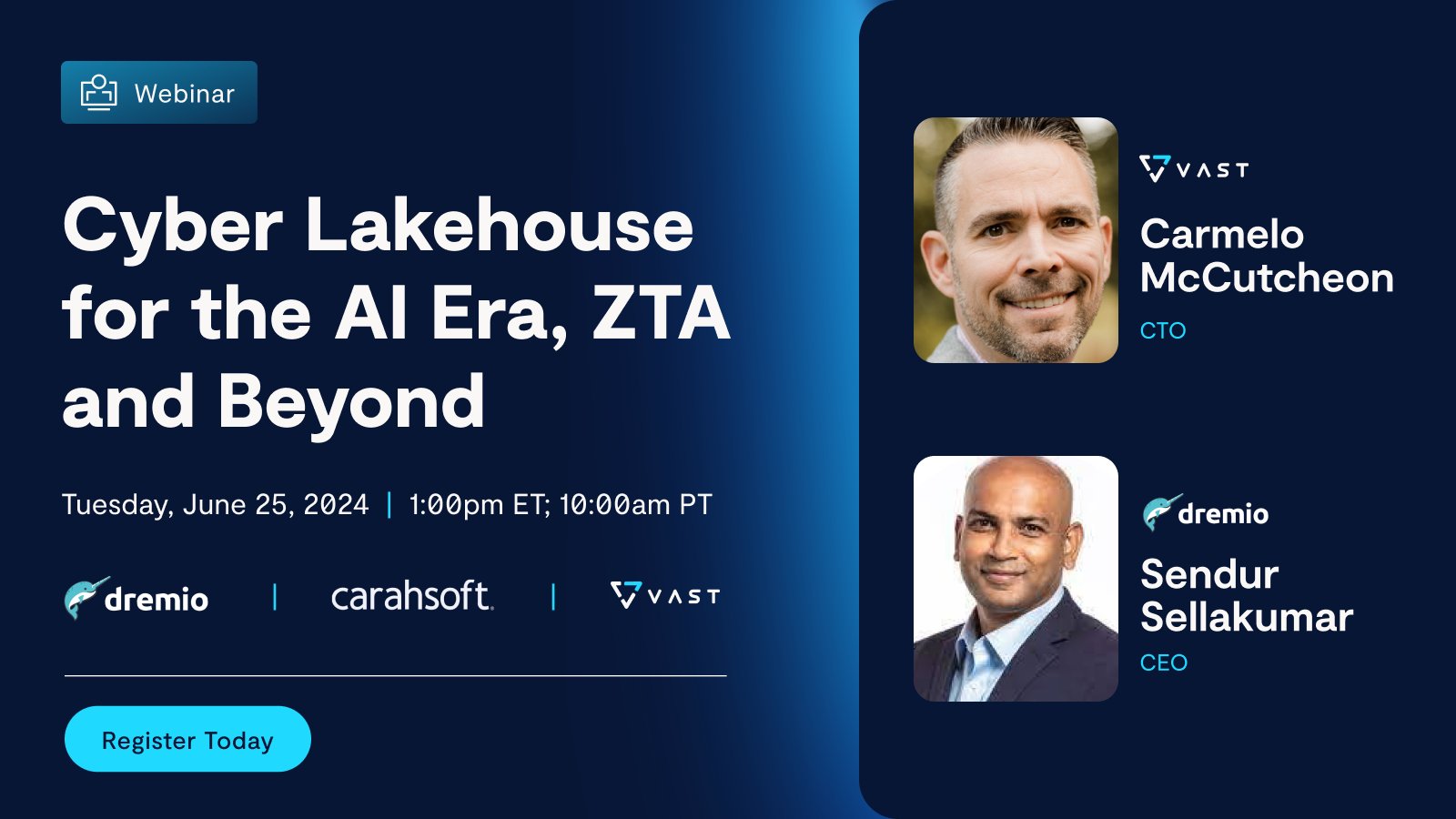 Webinar

Cyber Lakehouse for the AI Era, ZTA and Beyond

Tuesday, June 25, 2024 | 1:00pm ET; 10:00am PT

dremio | carahsoft. | VAST

Register Today

VAST
Carmelo McCutcheon
CTO

dremio
Sendur Sellakumar
CEO